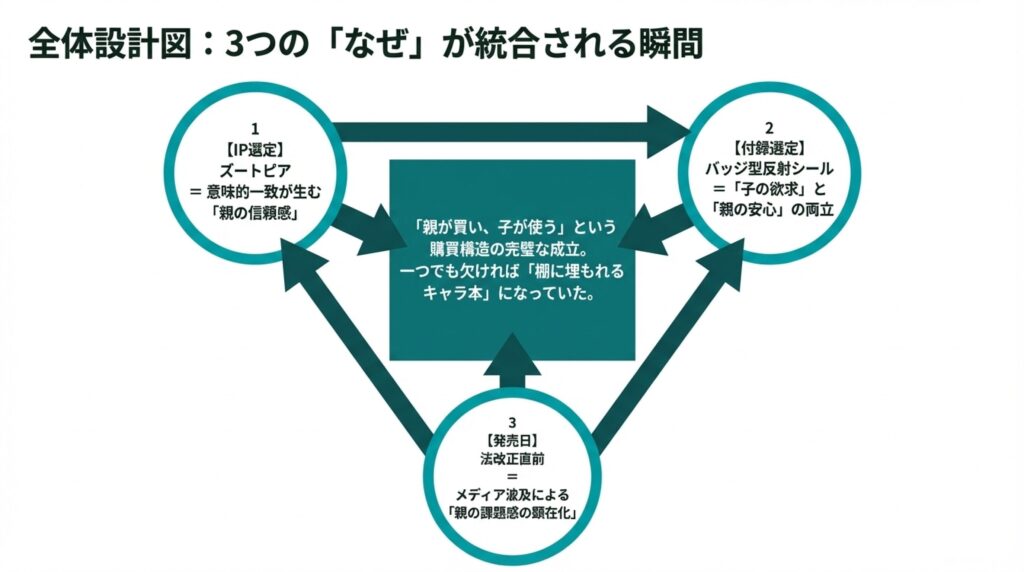 全体設計図：3つの「なぜ」が統合される瞬間

1
【IP選定】
ズートピア
＝ 意味的一致が生む
「親の信頼感」

2
【付録選定】
バッジ型反射シール
＝「子の欲求」と
「親の安心」の両立

「親が買い、子が使う」という購買構造の完璧な成立。
一つでも欠ければ「棚に埋もれるキャラ本」になっていた。

3
【発売日】
法改正直前
＝
メディア波及による
「親の課題感の顕在化」